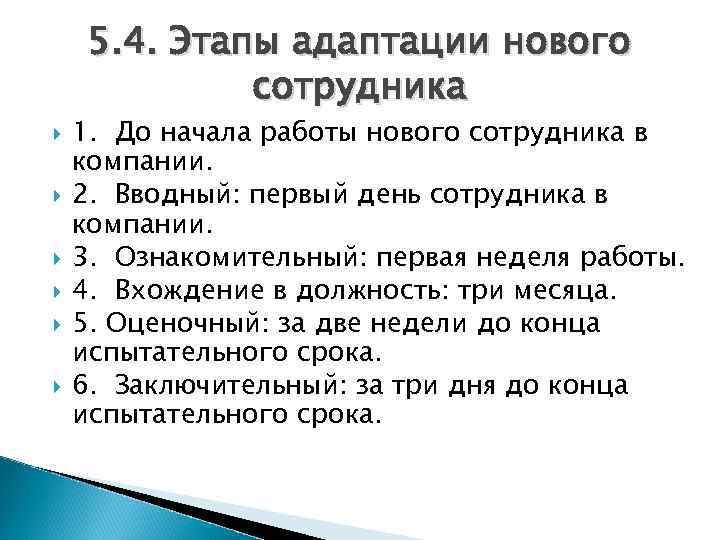 5.4. Этапы адаптации нового сотрудника

1. До начала работы нового сотрудника в компании.

2. Вводный: первый день сотрудника в компании.

3. Ознакомительный: первая неделя работы.

4. Вхождение в должность: три месяца.

5. Оценочный: за две недели до конца испытательного срока.

6. Заключительный: за три дня до конца испытательного срока.